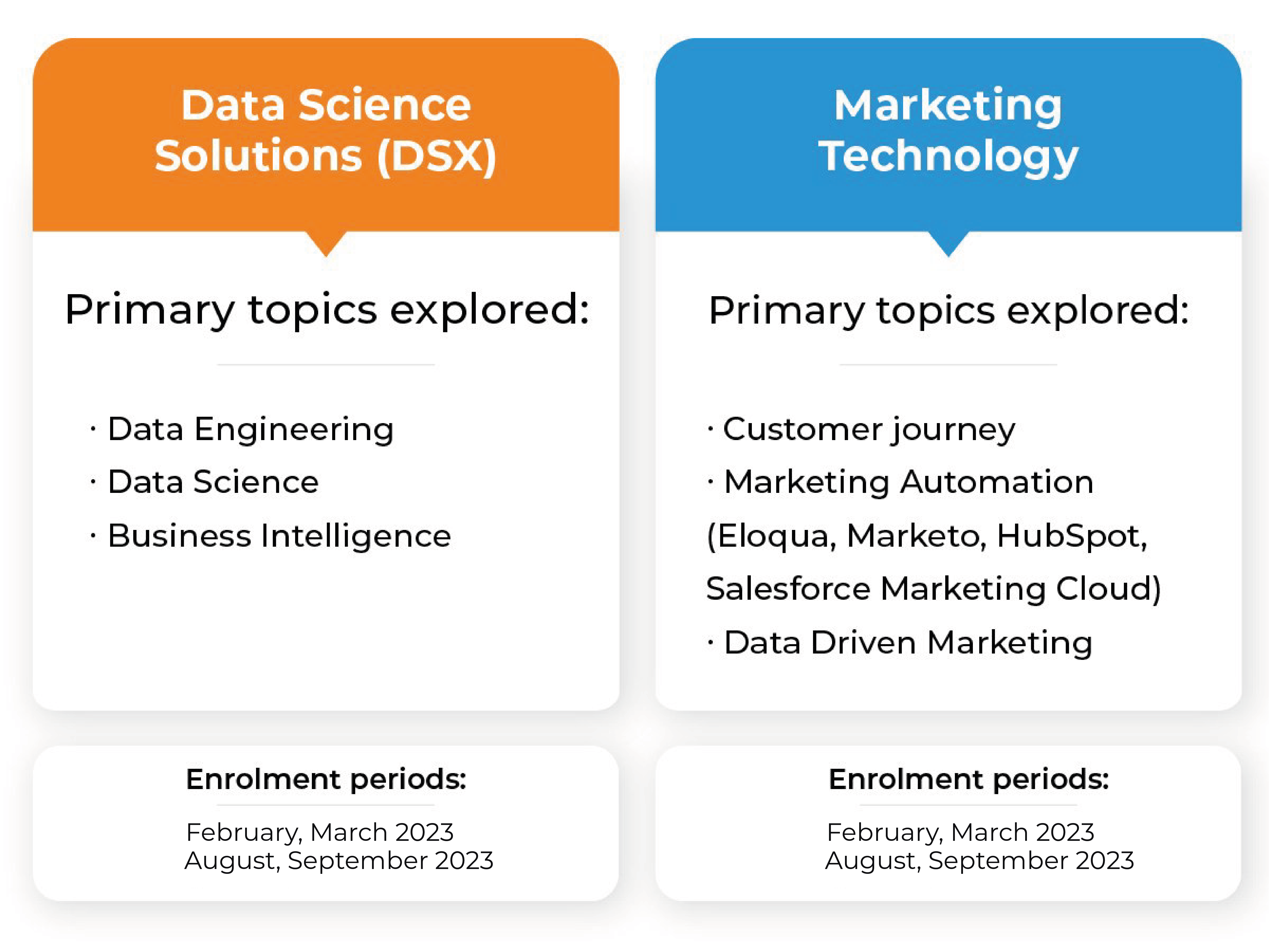 Data Science Solutions (DSX)

Primary topics explored:

· Data Engineering
· Data Science
· Business Intelligence

Enrolment periods:

February, March 2023
August, September 2023

Marketing Technology

Primary topics explored:

· Customer journey
· Marketing Automation (Eloqua, Marketo, HubSpot, Salesforce Marketing Cloud)
· Data Driven Marketing

Enrolment periods:

February, March 2023
August, September 2023